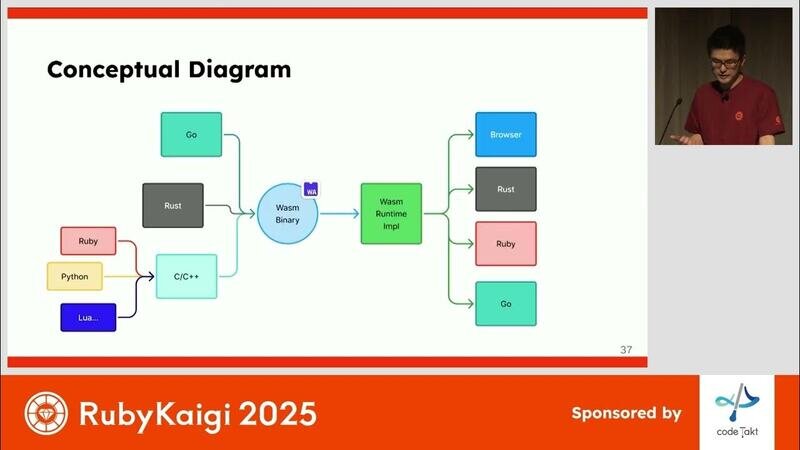 Conceptual Diagram

Go

Rust

Ruby

Python

Lua...

C/C++

Wasm Binary

WA

Wasm Runtime Impl

Browser

Rust

Ruby

Go

37

RubyKaigi 2025

Sponsored by

code Takt